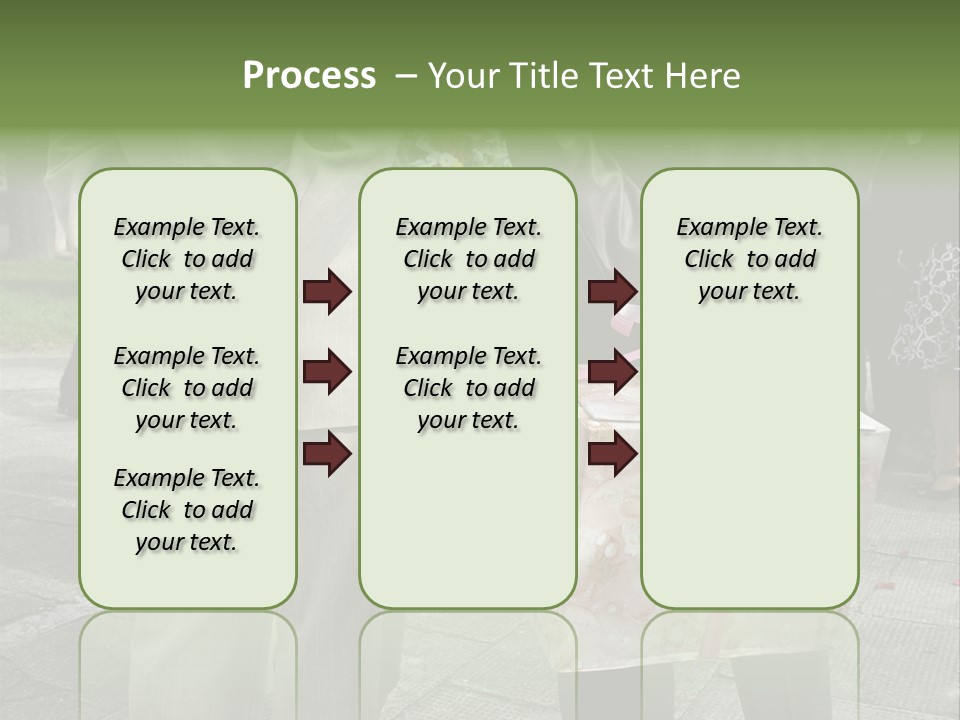 Process – Your Title Text Here

Example Text. Click to add your text.

Example Text. Click to add your text.

Example Text. Click to add your text.

Example Text. Click to add your text.

Example Text. Click to add your text.

Example Text. Click to add your text.